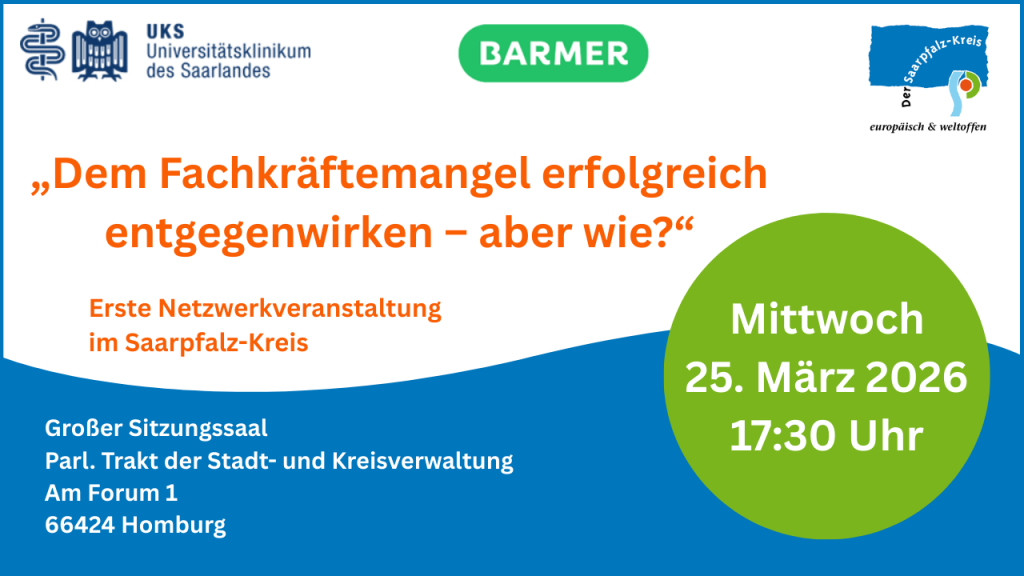 UKS
Universitätsklinikum
des Saarlandes

BARMER

Der Saarpfalz-Kreis
europäisch & weltoffen

„Dem Fachkräftemangel erfolgreich entgegenwirken – aber wie?“

Erste Netzwerkveranstaltung im Saarpfalz-Kreis

Mittwoch
25. März 2026
17:30 Uhr

Großer Sitzungssaal
Parl. Trakt der Stadt- und Kreisverwaltung
Am Forum 1
66424 Homburg